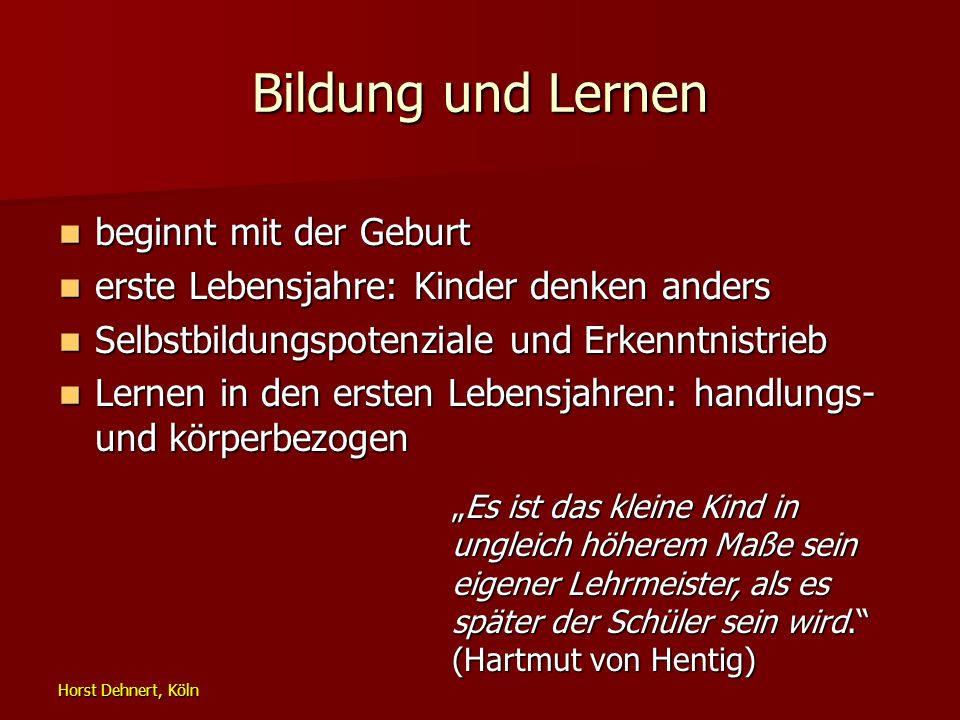 Bildung und Lernen

- beginnt mit der Geburt
- erste Lebensjahre: Kinder denken anders
- Selbstbildungspotenziale und Erkenntnistrieb
- Lernen in den ersten Lebensjahren: handlungs- und körperbezogen

„Es ist das kleine Kind in ungleich höherem Maße sein eigener Lehrmeister, als es später der Schüler sein wird.“ (Hartmut von Hentig)

Horst Dehnert, Köln